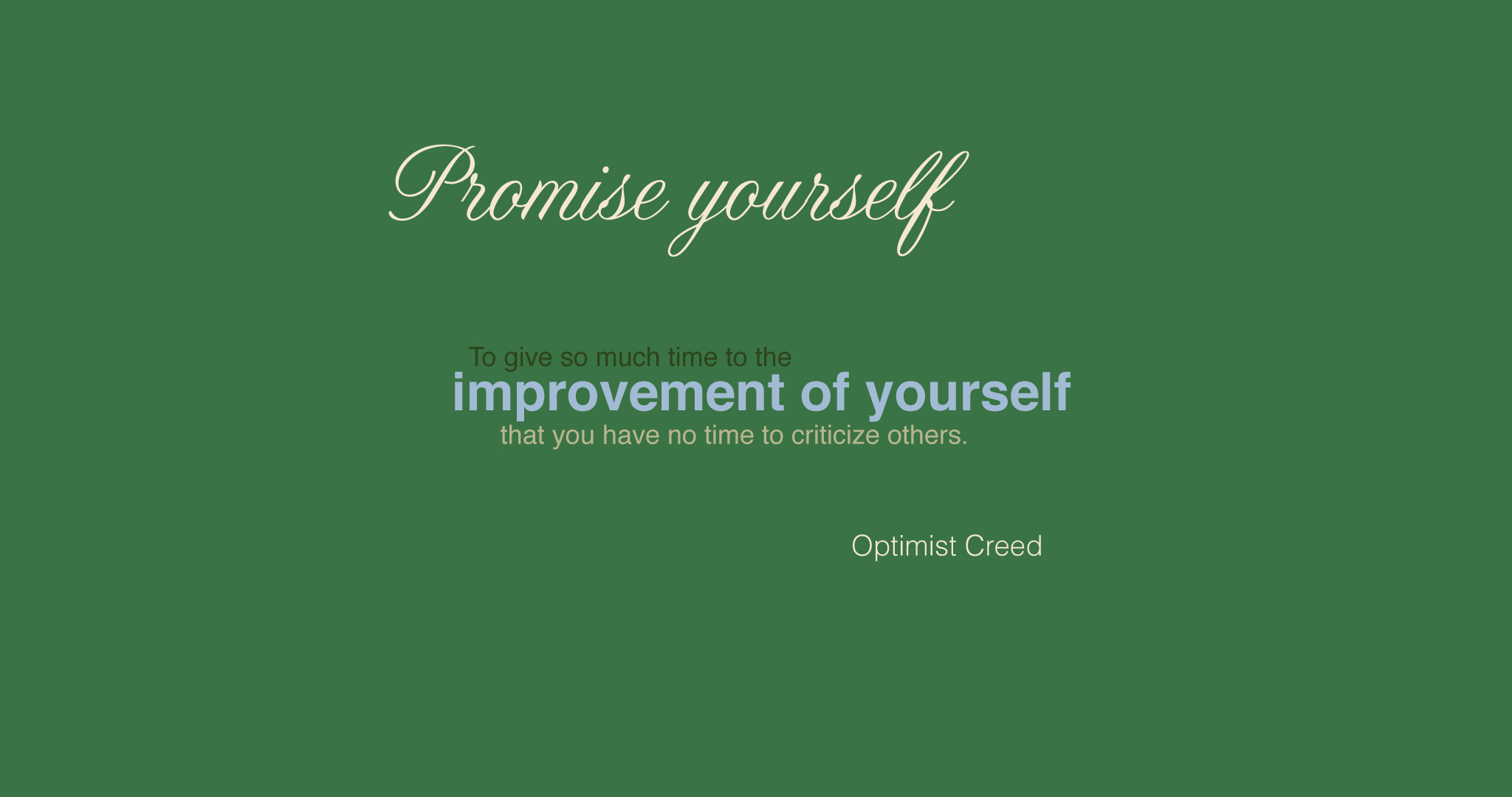 Promise yourself

To give so much time to the
improvement of yourself
that you have no time to criticize others.

Optimist Creed